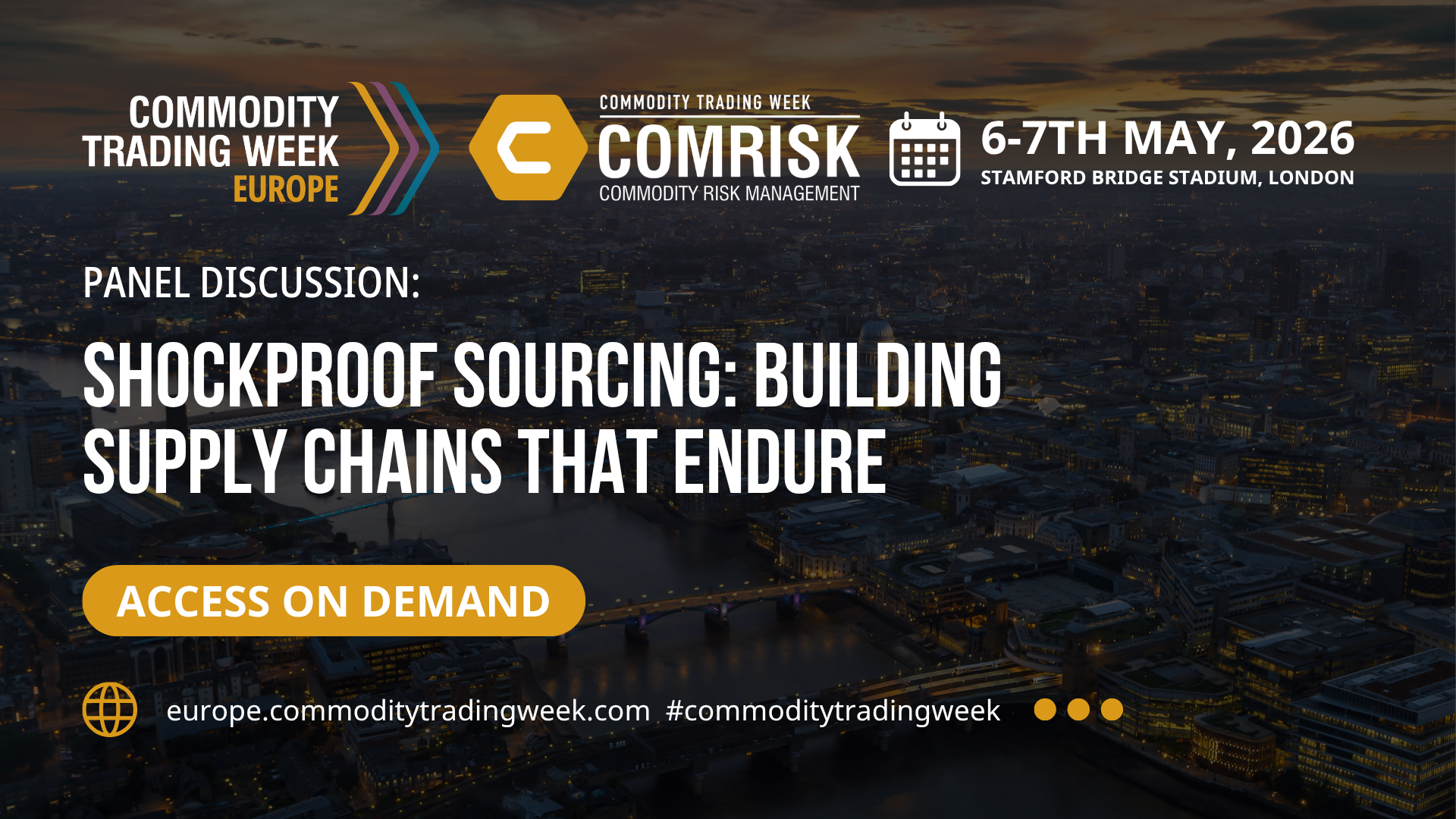 COMMODITY TRADING WEEK EUROPE

COMMODITY TRADING WEEK
COMRISK
COMMODITY RISK MANAGEMENT

6-7TH MAY, 2026
STAMFORD BRIDGE STADIUM, LONDON

PANEL DISCUSSION:

SHOCKPROOF SOURCING: BUILDING SUPPLY CHAINS THAT ENDURE

ACCESS ON DEMAND

europe.commoditytradingweek.com #commoditytradingweek